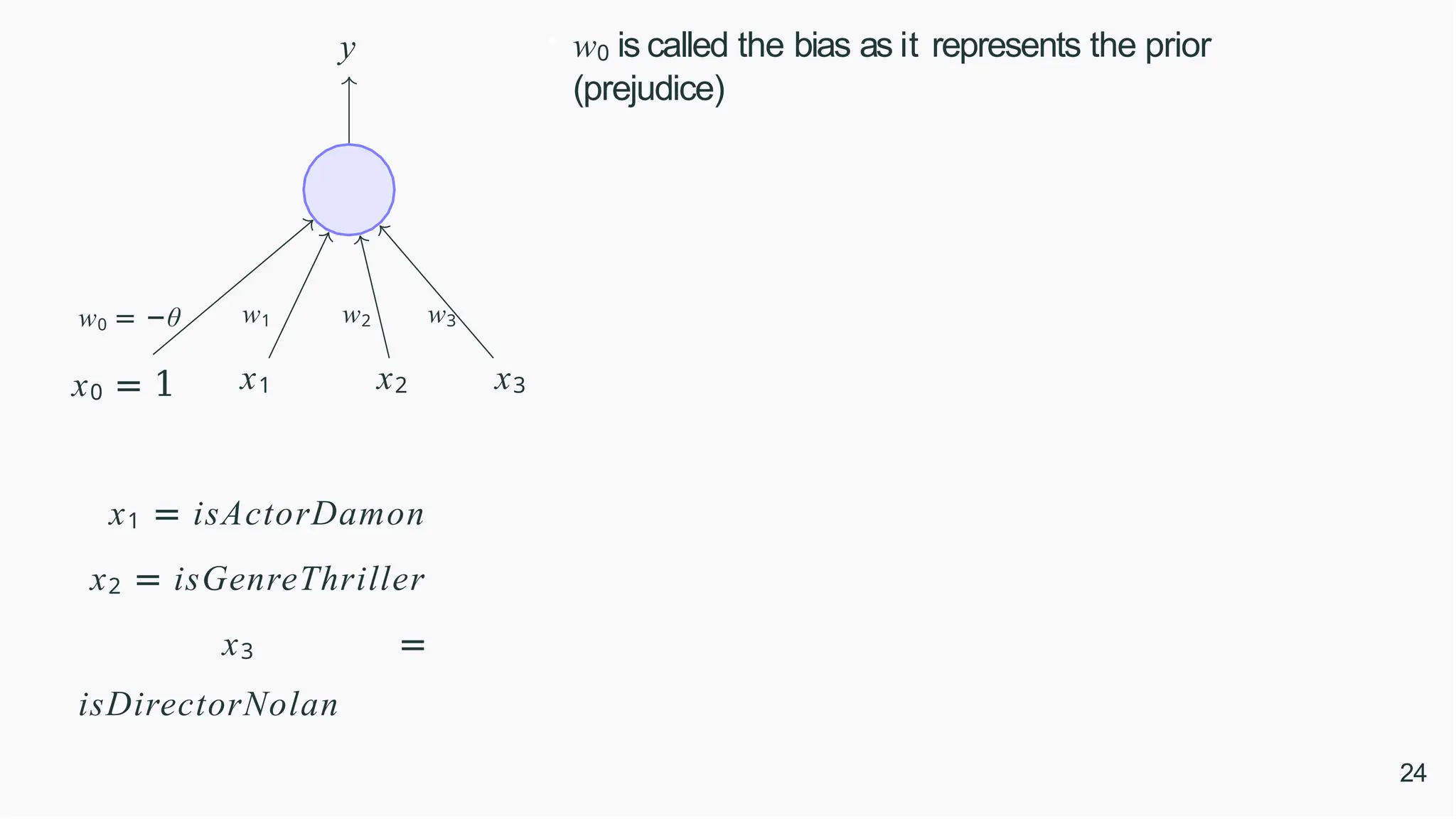 $y$

$w_0 = -\theta$ $w_1$ $w_2$ $w_3$

$x_0 = 1$ $x_1$ $x_2$ $x_3$

$x_1 = isActorDamon$

$x_2 = isGenreThriller$

$x_3 = isDirectorNolan$

$w_0$ is called the bias as it represents the prior (prejudice)

24